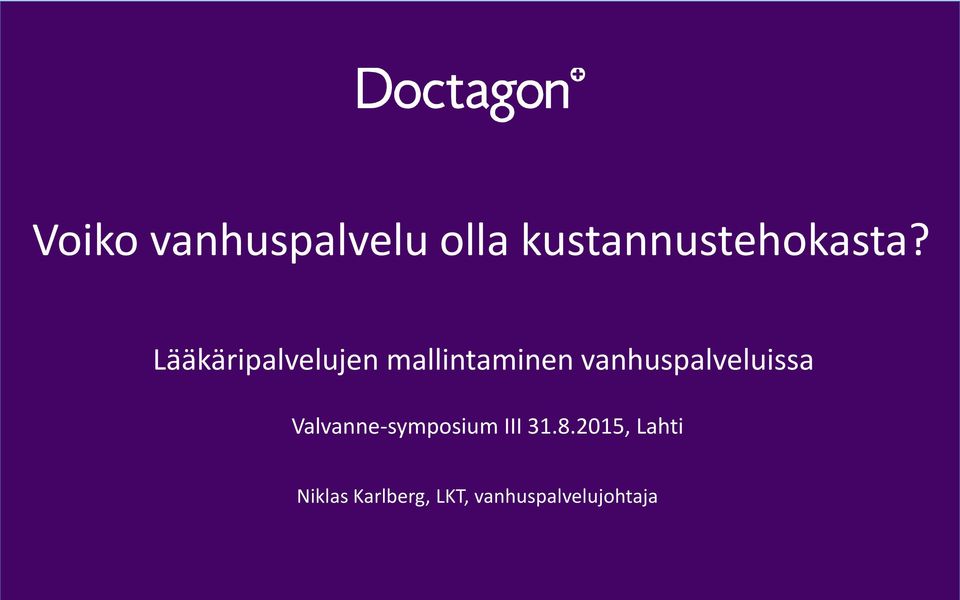 Doctagon

Voiko vanhuspalvelu olla kustannustehokasta?

Lääkäripalvelujen mallintaminen vanhuspalveluissa

Valvanne-symposium III 31.8.2015, Lahti

Niklas Karlberg, LKT, vanhuspalvelujohtaja